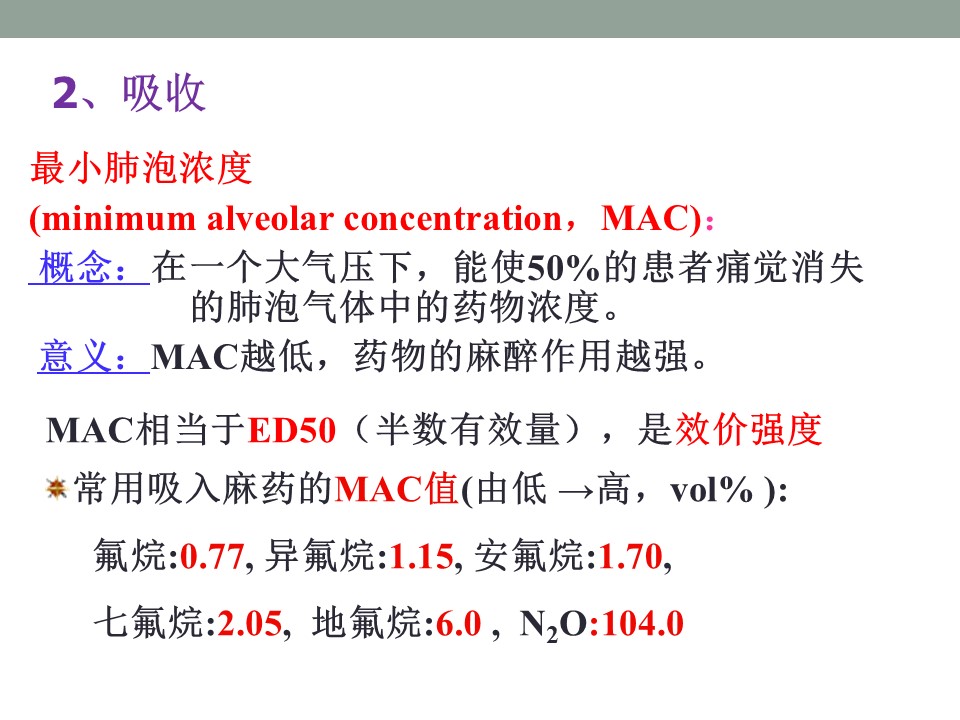 2、吸收

最小肺泡浓度
(minimum alveolar concentration，MAC)：

概念：在一个大气压下，能使50%的患者痛觉消失的肺泡气体中的药物浓度。

意义：MAC越低，药物的麻醉作用越强。

MAC相当于ED50（半数有效量），是效价强度

常用吸入麻药的MAC值(由低 →高，vol% ):

氟烷:0.77, 异氟烷:1.15, 安氟烷:1.70,

七氟烷:2.05, 地氟烷:6.0 , $N_2O$:104.0